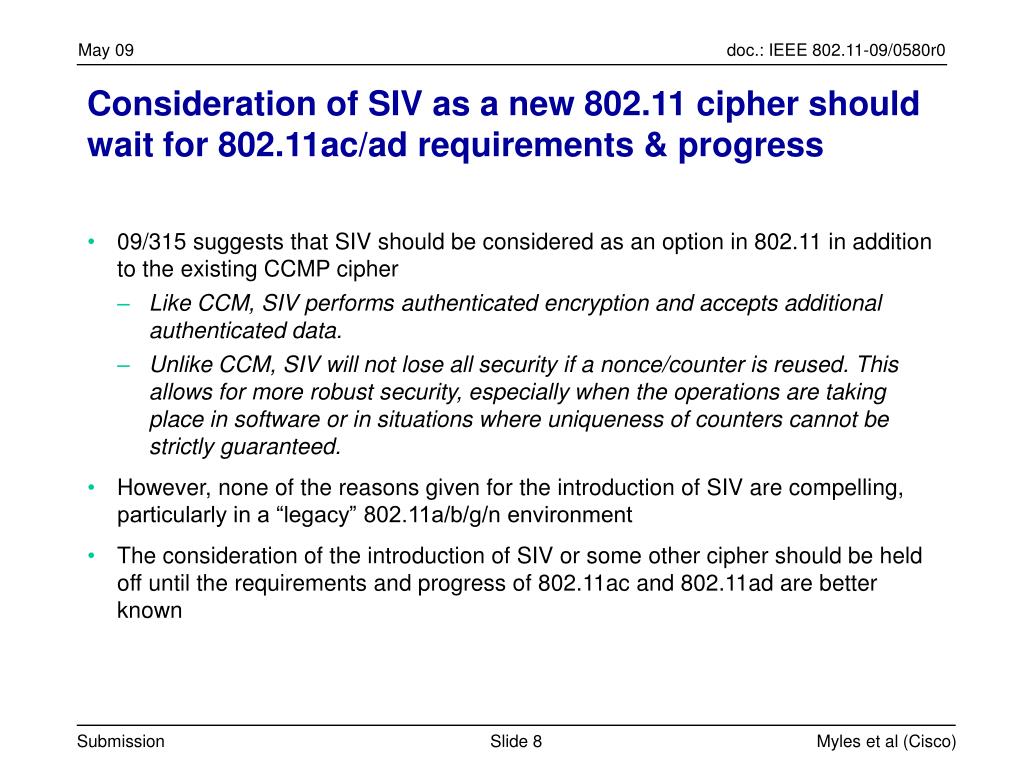 May 09

doc.: IEEE 802.11-09/0580r0

Consideration of SIV as a new 802.11 cipher should wait for 802.11ac/ad requirements & progress

• 09/315 suggests that SIV should be considered as an option in 802.11 in addition to the existing CCMP cipher
– Like CCM, SIV performs authenticated encryption and accepts additional authenticated data.
– Unlike CCM, SIV will not lose all security if a nonce/counter is reused. This allows for more robust security, especially when the operations are taking place in software or in situations where uniqueness of counters cannot be strictly guaranteed.

• However, none of the reasons given for the introduction of SIV are compelling, particularly in a “legacy” 802.11a/b/g/n environment

• The consideration of the introduction of SIV or some other cipher should be held off until the requirements and progress of 802.11ac and 802.11ad are better known

Submission

Slide 8

Myles et al (Cisco)